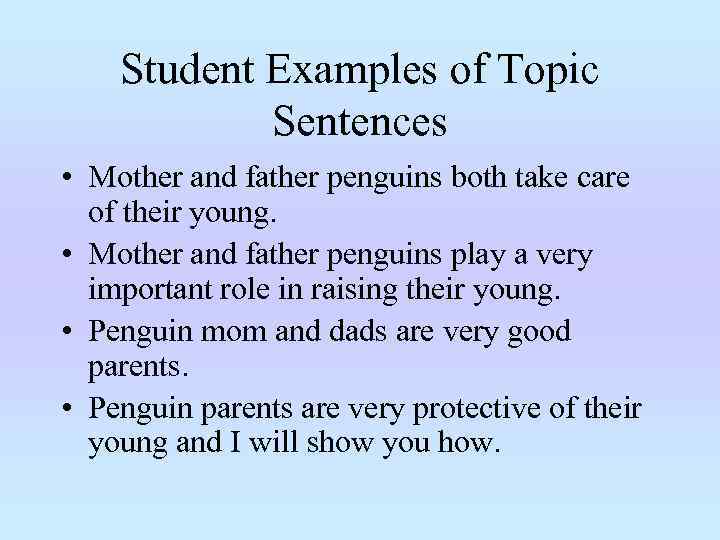 Student Examples of Topic Sentences

• Mother and father penguins both take care of their young.
• Mother and father penguins play a very important role in raising their young.
• Penguin mom and dads are very good parents.
• Penguin parents are very protective of their young and I will show you how.